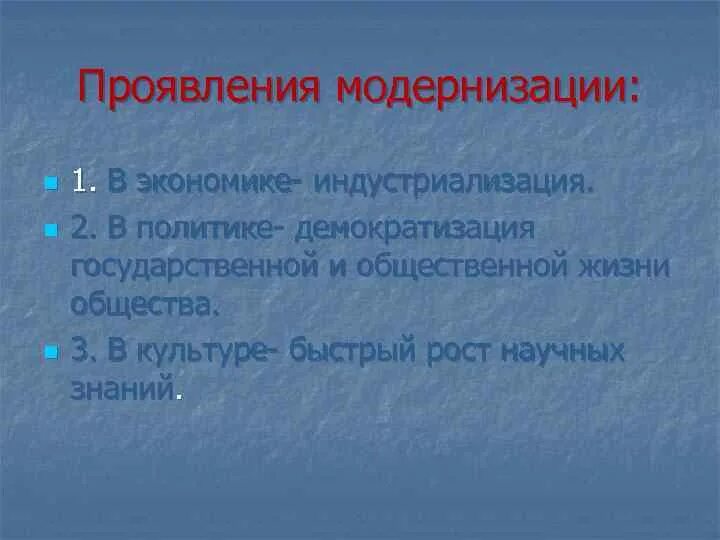 Проявления модернизации:

1. В экономике- индустриализация.

2. В политике- демократизация государственной и общественной жизни общества.

3. В культуре- быстрый рост научных знаний.